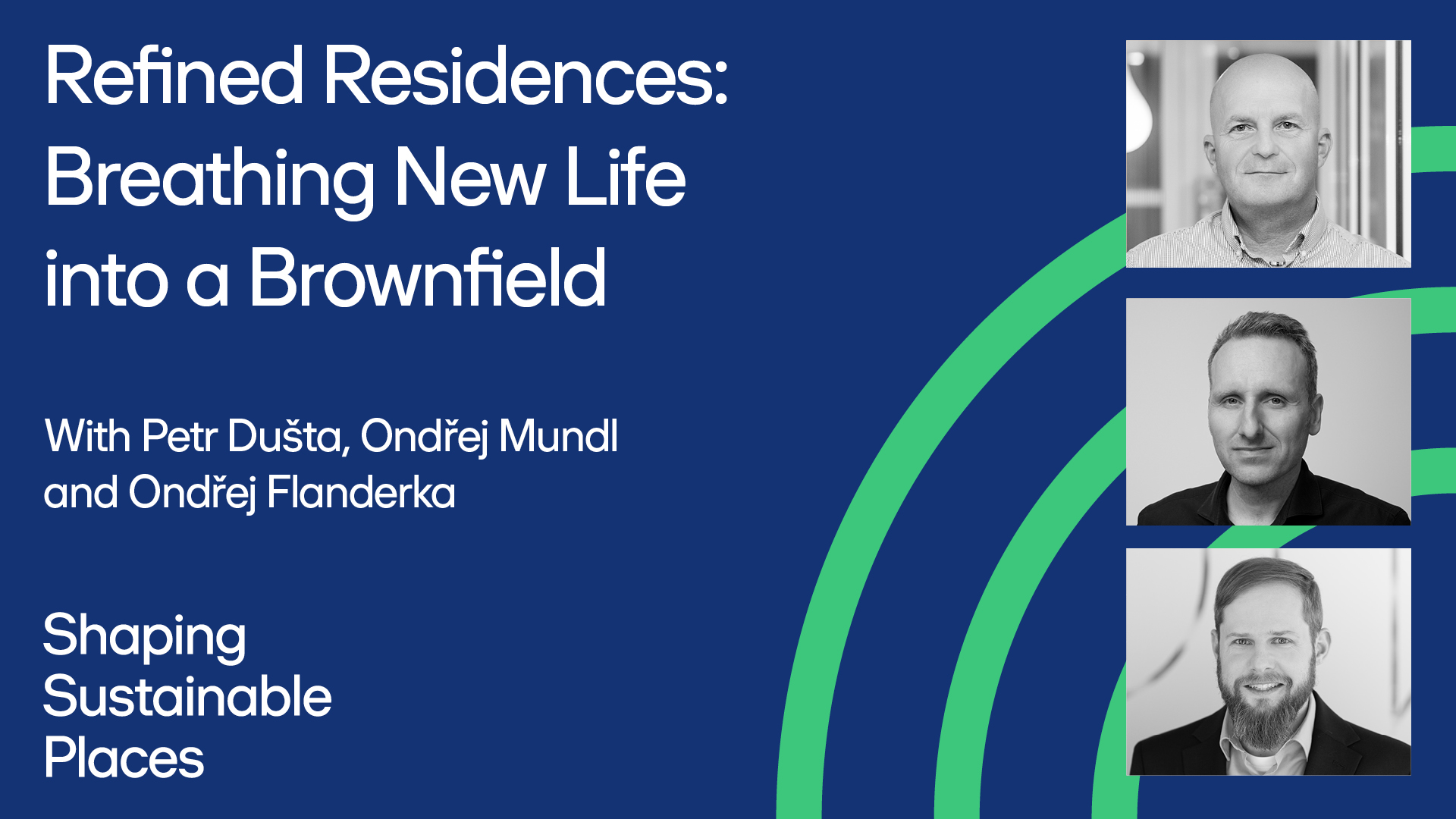 Refined Residences: Breathing New Life into a Brownfield

With Petr Dušta, Ondřej Mundl and Ondřej Flanderka

Shaping Sustainable Places